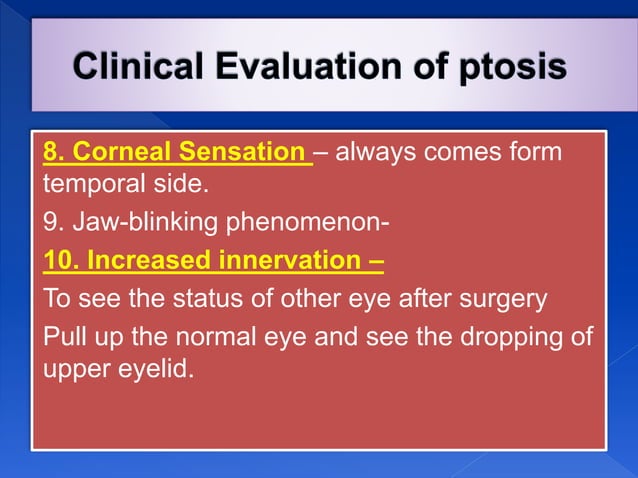 Clinical Evaluation of ptosis

8. Corneal Sensation – always comes form temporal side.

9. Jaw-blinking phenomenon-

10. Increased innervation –

To see the status of other eye after surgery

Pull up the normal eye and see the dropping of upper eyelid.